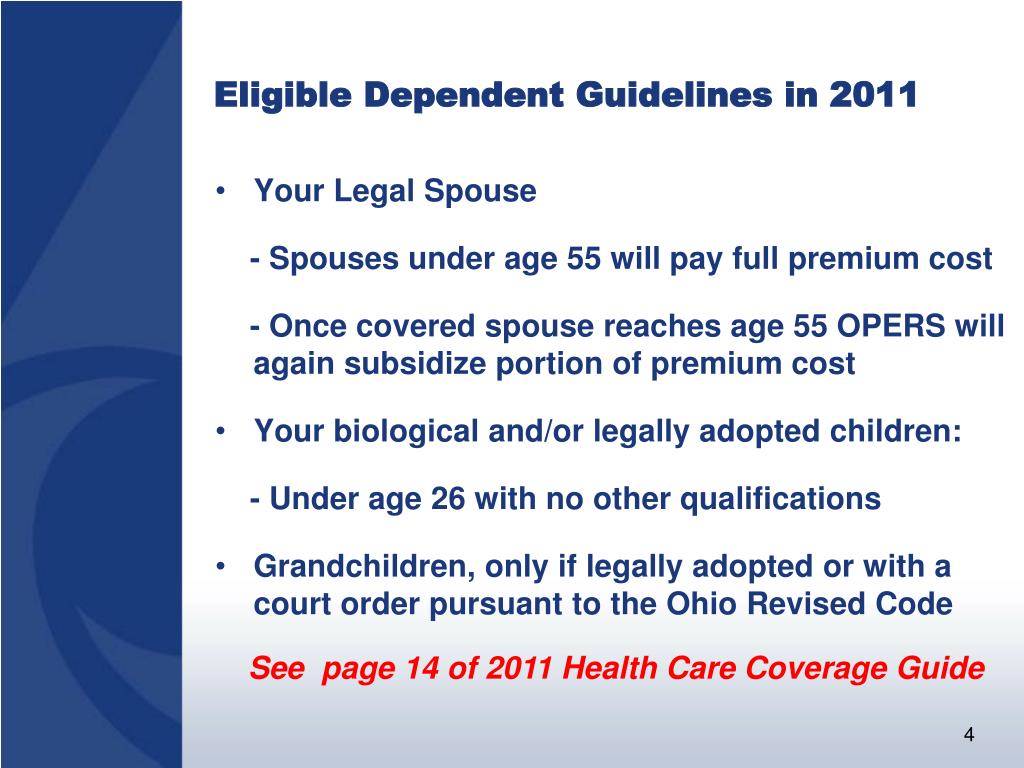 Eligible Dependent Guidelines in 2011

• Your Legal Spouse

- Spouses under age 55 will pay full premium cost

- Once covered spouse reaches age 55 OPERS will again subsidize portion of premium cost

• Your biological and/or legally adopted children:

- Under age 26 with no other qualifications

• Grandchildren, only if legally adopted or with a court order pursuant to the Ohio Revised Code

See page 14 of 2011 Health Care Coverage Guide

4